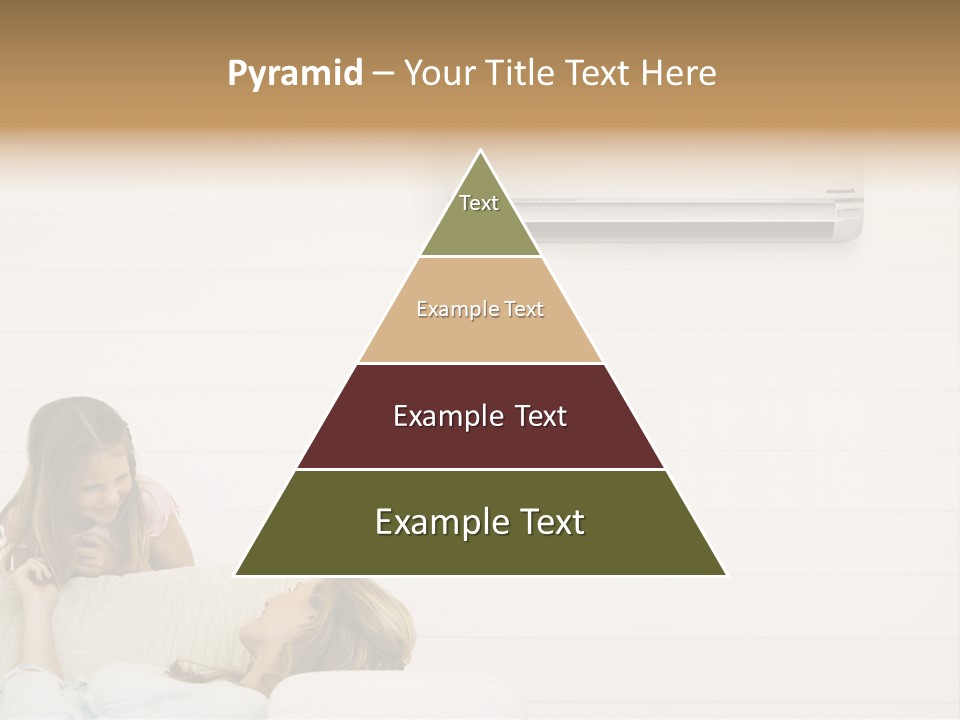 Pyramid – Your Title Text Here

Text

Example Text

Example Text

Example Text